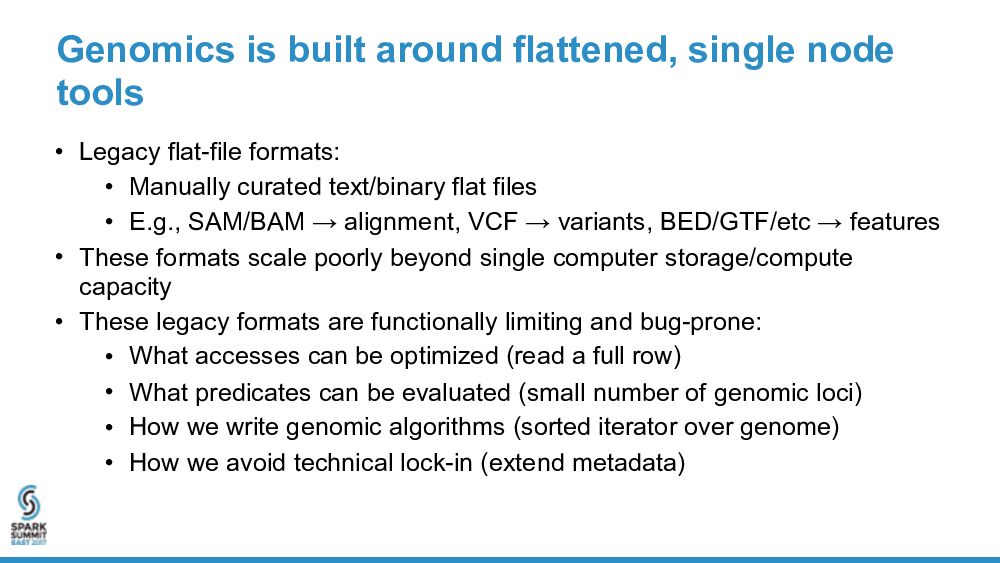 Genomics is built around flattened, single node tools

• Legacy flat-file formats:
  • Manually curated text/binary flat files
  • E.g., SAM/BAM → alignment, VCF → variants, BED/GTF/etc → features
• These formats scale poorly beyond single computer storage/compute capacity
• These legacy formats are functionally limiting and bug-prone:
  • What accesses can be optimized (read a full row)
  • What predicates can be evaluated (small number of genomic loci)
  • How we write genomic algorithms (sorted iterator over genome)
  • How we avoid technical lock-in (extend metadata)

SPARK SUMMIT EAST 2017